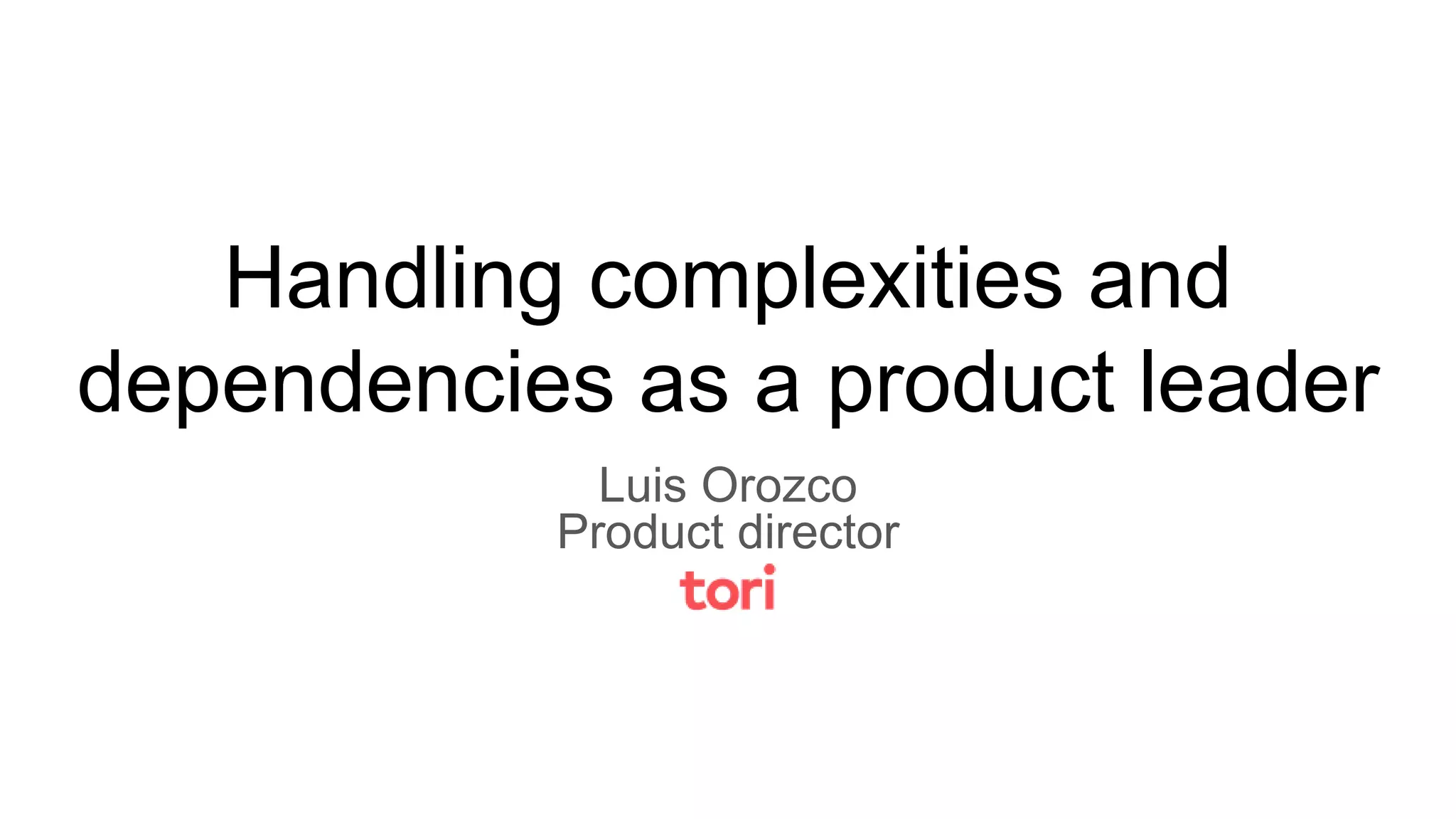 Handling complexities and dependencies as a product leader

Luis Orozco
Product director

tori